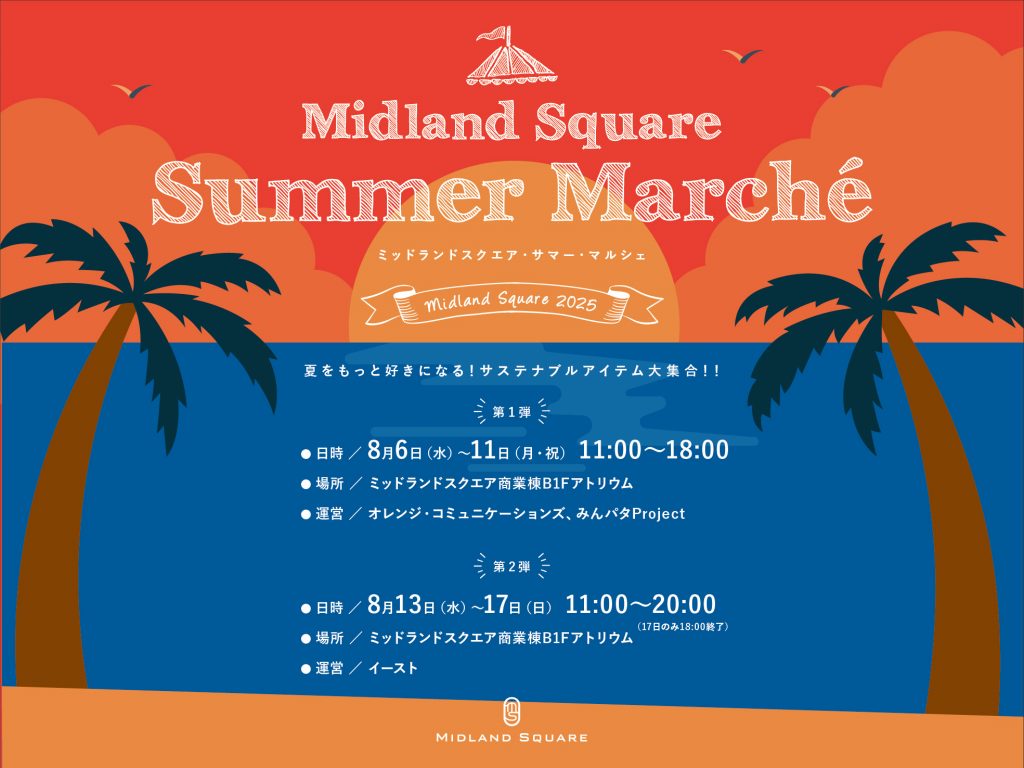 Midland Square
Summer Marché
ミッドランドスクエア・サマー・マルシェ
Midland Square 2025

夏をもっと好きになる！サステナブルアイテム大集合！！

第1弾
● 日時 ／ 8月6日（水）～11日（月・祝） 11:00～18:00
● 場所 ／ ミッドランドスクエア商業棟B1Fアトリウム
● 運営 ／ オレンジ・コミュニケーションズ、みんパタProject

第2弾
● 日時 ／ 8月13日（水）～17日（日） 11:00～20:00
（17日のみ18:00終了）
● 場所 ／ ミッドランドスクエア商業棟B1Fアトリウム
● 運営 ／ イースト

MIDLAND SQUARE